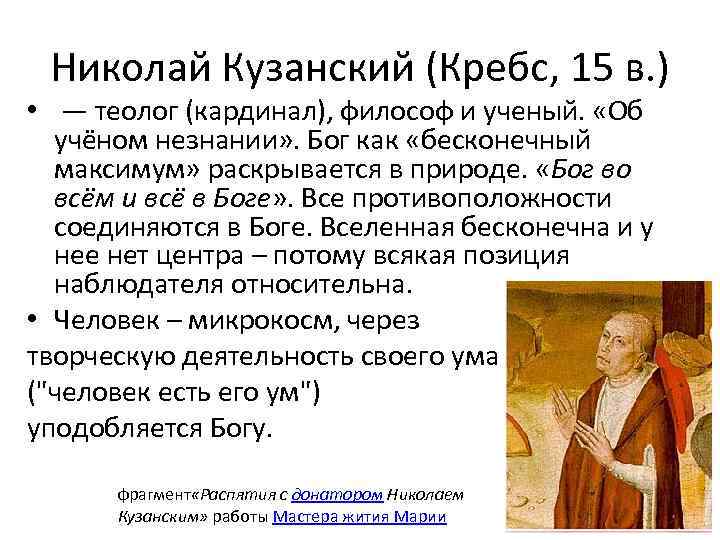 Николай Кузанский (Кребс, 15 в.)

• — теолог (кардинал), философ и ученый. «Об учёном незнании». Бог как «бесконечный максимум» раскрывается в природе. «Бог во всём и всё в Боге». Все противоположности соединяются в Боге. Вселенная бесконечна и у нее нет центра – потому всякая позиция наблюдателя относительна.

• Человек – микрокосм, через творческую деятельность своего ума ("человек есть его ум") уподобляется Богу.

фрагмент«Распятия с донатором Николаем Кузанским» работы Мастера жития Марии